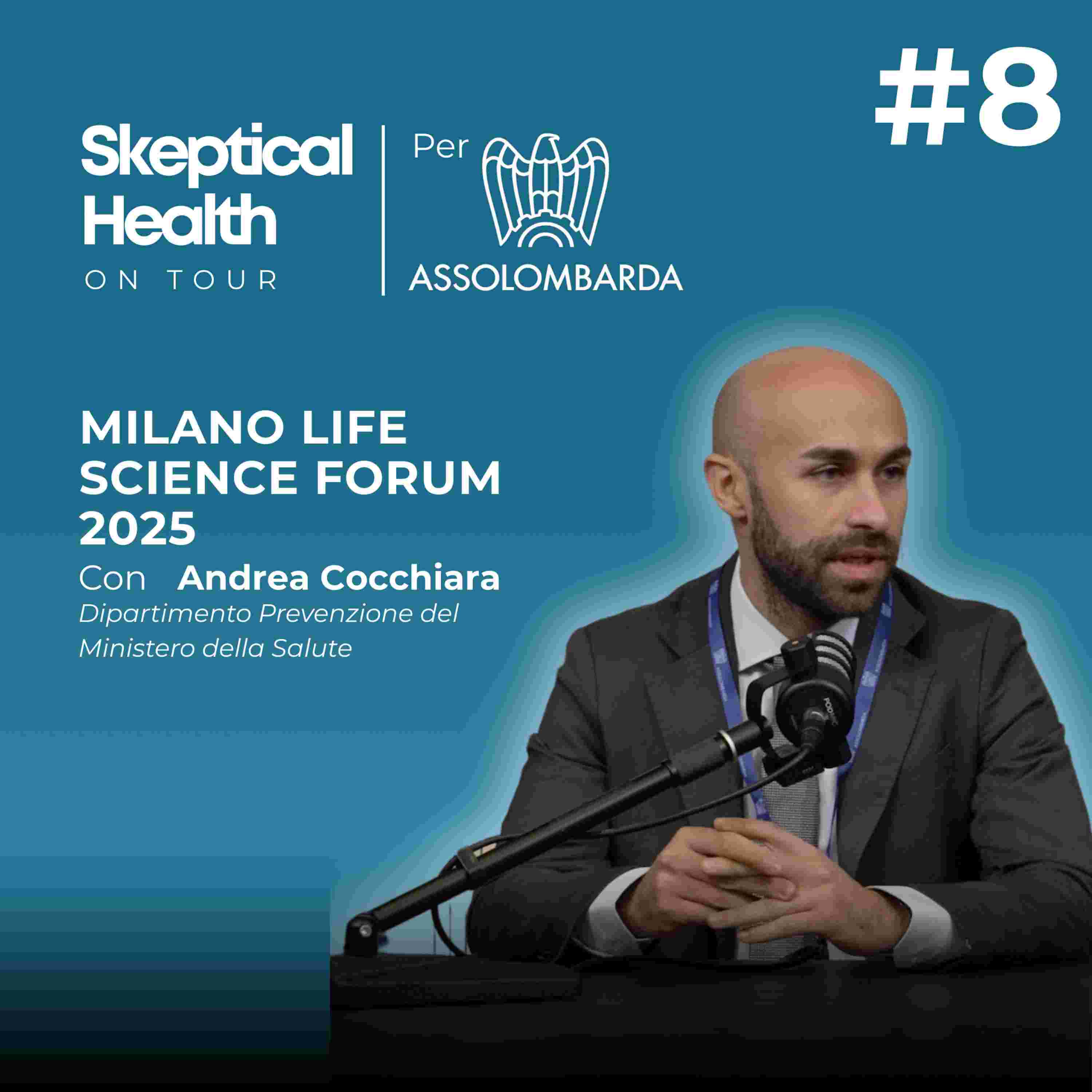 #8

Skeptical Health
ON TOUR

Per
ASSOLOMBARDA

MILANO LIFE SCIENCE FORUM 2025
Con Andrea Cocchiara
Dipartimento Prevenzione del Ministero della Salute